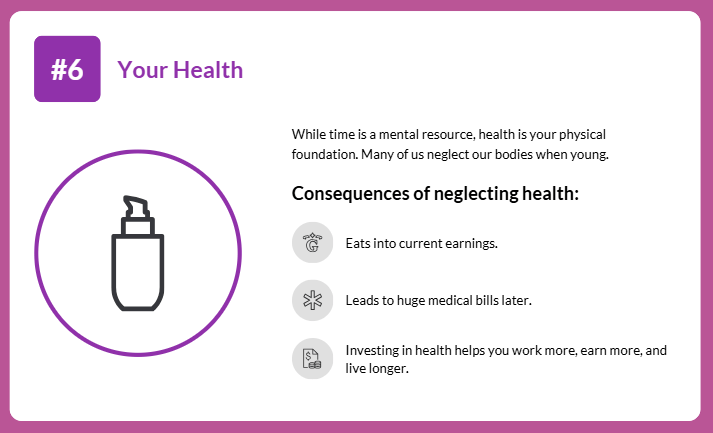 #6

Your Health

While time is a mental resource, health is your physical foundation. Many of us neglect our bodies when young.

Consequences of neglecting health:

Eats into current earnings.

Leads to huge medical bills later.

Investing in health helps you work more, earn more, and live longer.